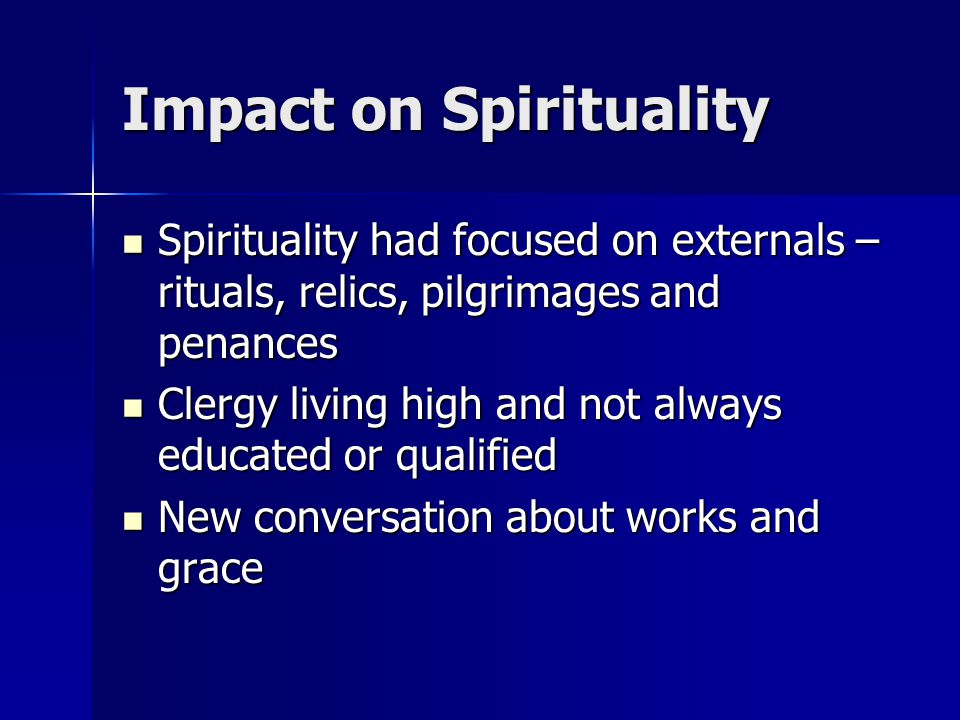 Impact on Spirituality

- Spirituality had focused on externals – rituals, relics, pilgrimages and penances
- Clergy living high and not always educated or qualified
- New conversation about works and grace